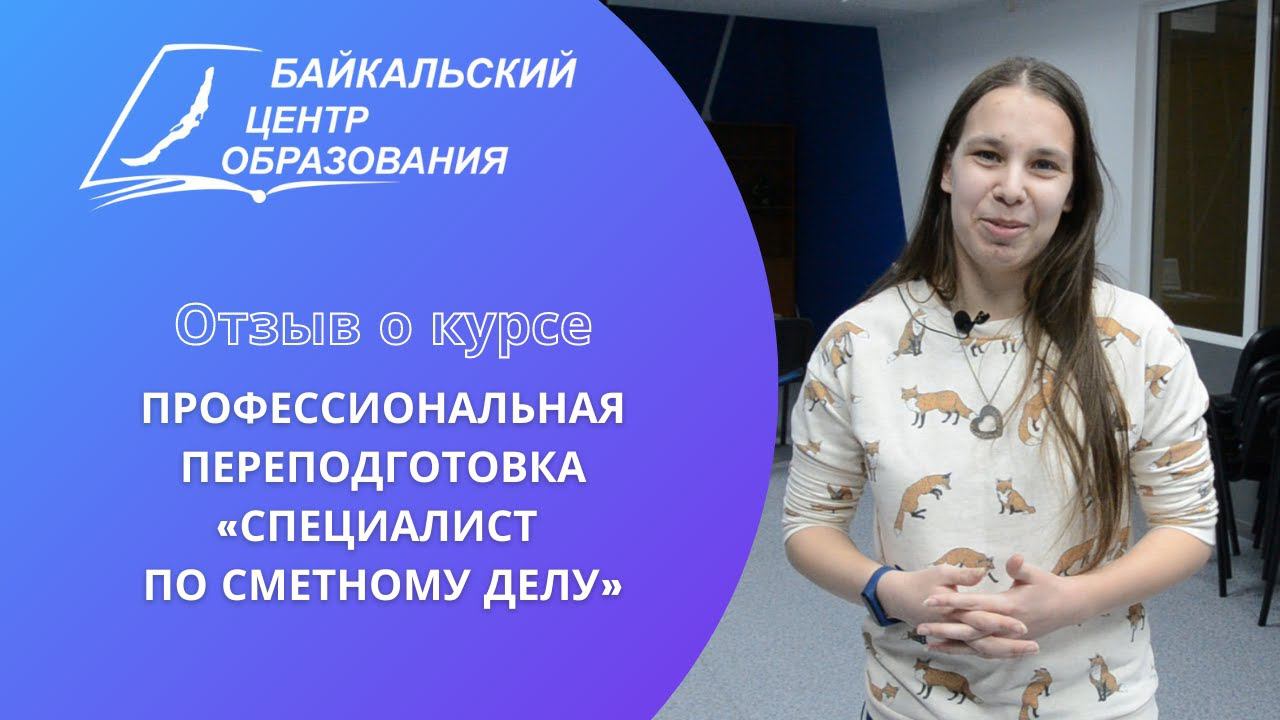 БАЙКАЛЬСКИЙ
ЦЕНТР
ОБРАЗОВАНИЯ

Отзыв о курсе

ПРОФЕССИОНАЛЬНАЯ ПЕРЕПОДГОТОВКА «СПЕЦИАЛИСТ ПО СМЕТНОМУ ДЕЛУ»